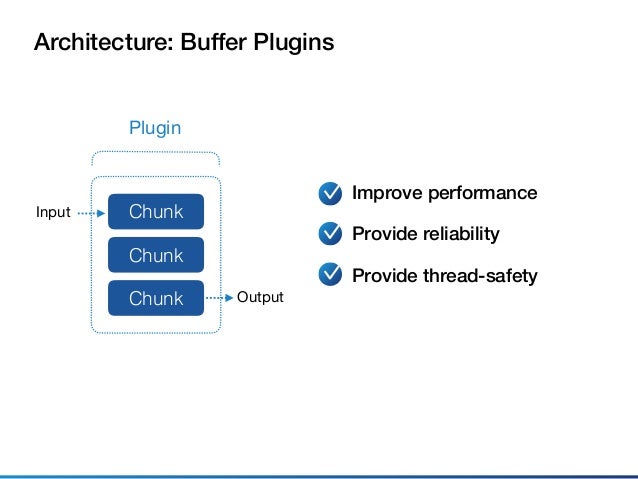 Architecture: Buffer Plugins

Plugin

Input

Chunk

Chunk

Chunk

Output

Improve performance

Provide reliability

Provide thread-safety